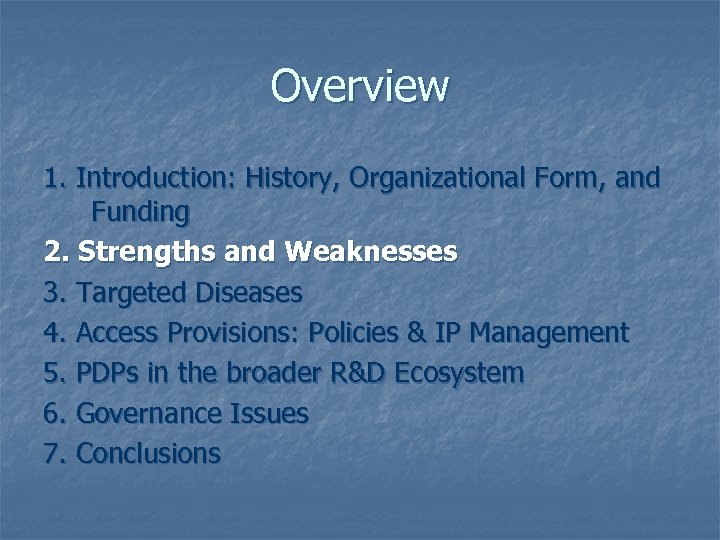 Overview

1. Introduction: History, Organizational Form, and Funding
2. Strengths and Weaknesses
3. Targeted Diseases
4. Access Provisions: Policies & IP Management
5. PDPs in the broader R&D Ecosystem
6. Governance Issues
7. Conclusions